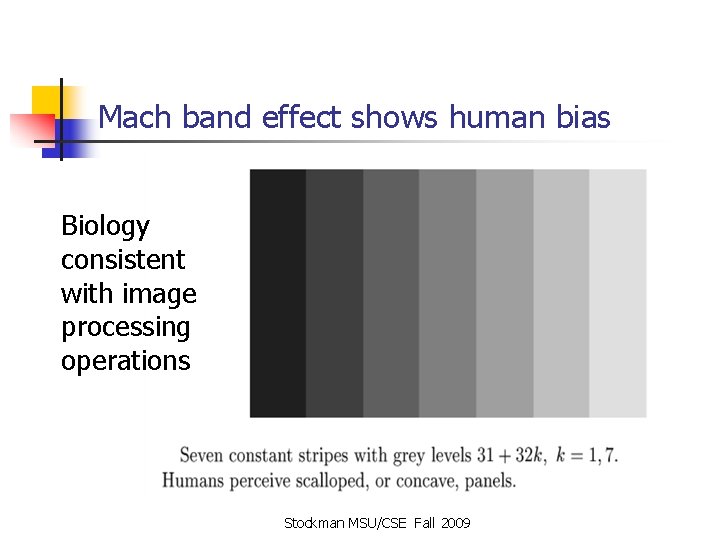 Mach band effect shows human bias

Biology consistent with image processing operations

Seven constant stripes with grey levels $31 + 32k$, $k = 1, 7$.
Humans perceive scalloped, or concave, panels.

Stockman MSU/CSE Fall 2009